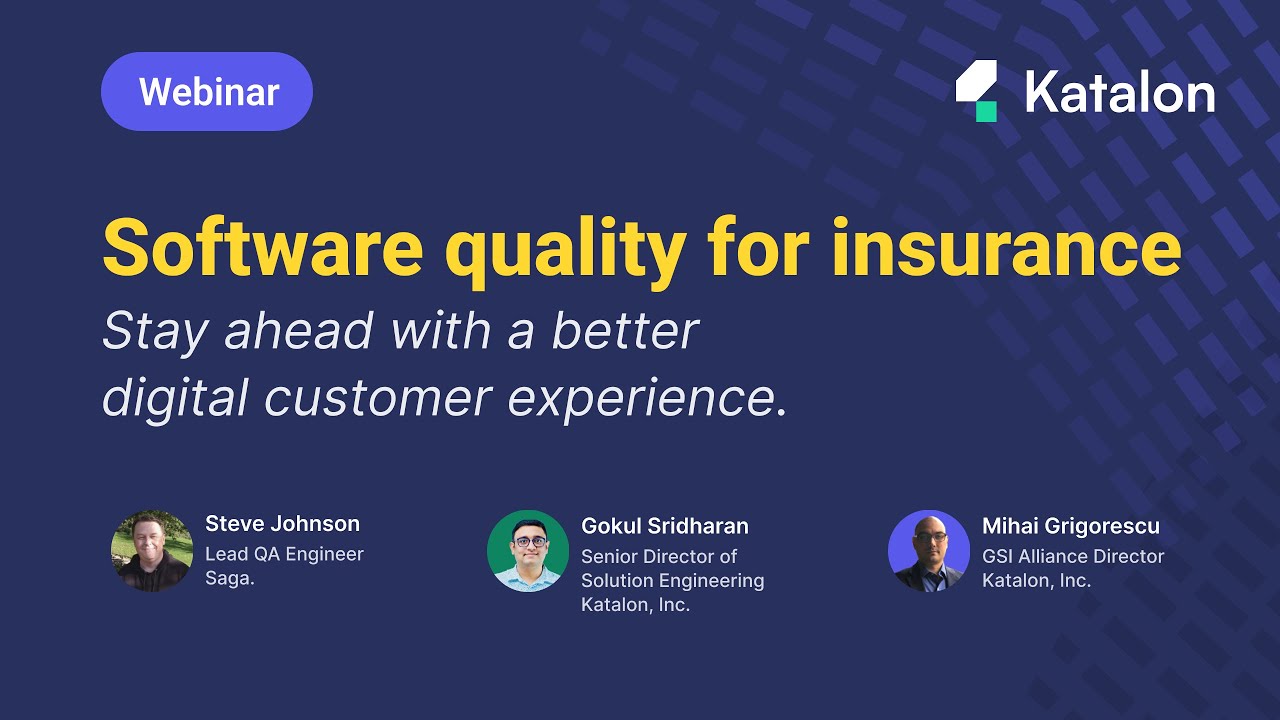 Webinar

Katalon

Software quality for insurance

Stay ahead with a better digital customer experience.

Steve Johnson
Lead QA Engineer
Saga.

Gokul Sridharan
Senior Director of
Solution Engineering
Katalon, Inc.

Mihai Grigorescu
GSI Alliance Director
Katalon, Inc.